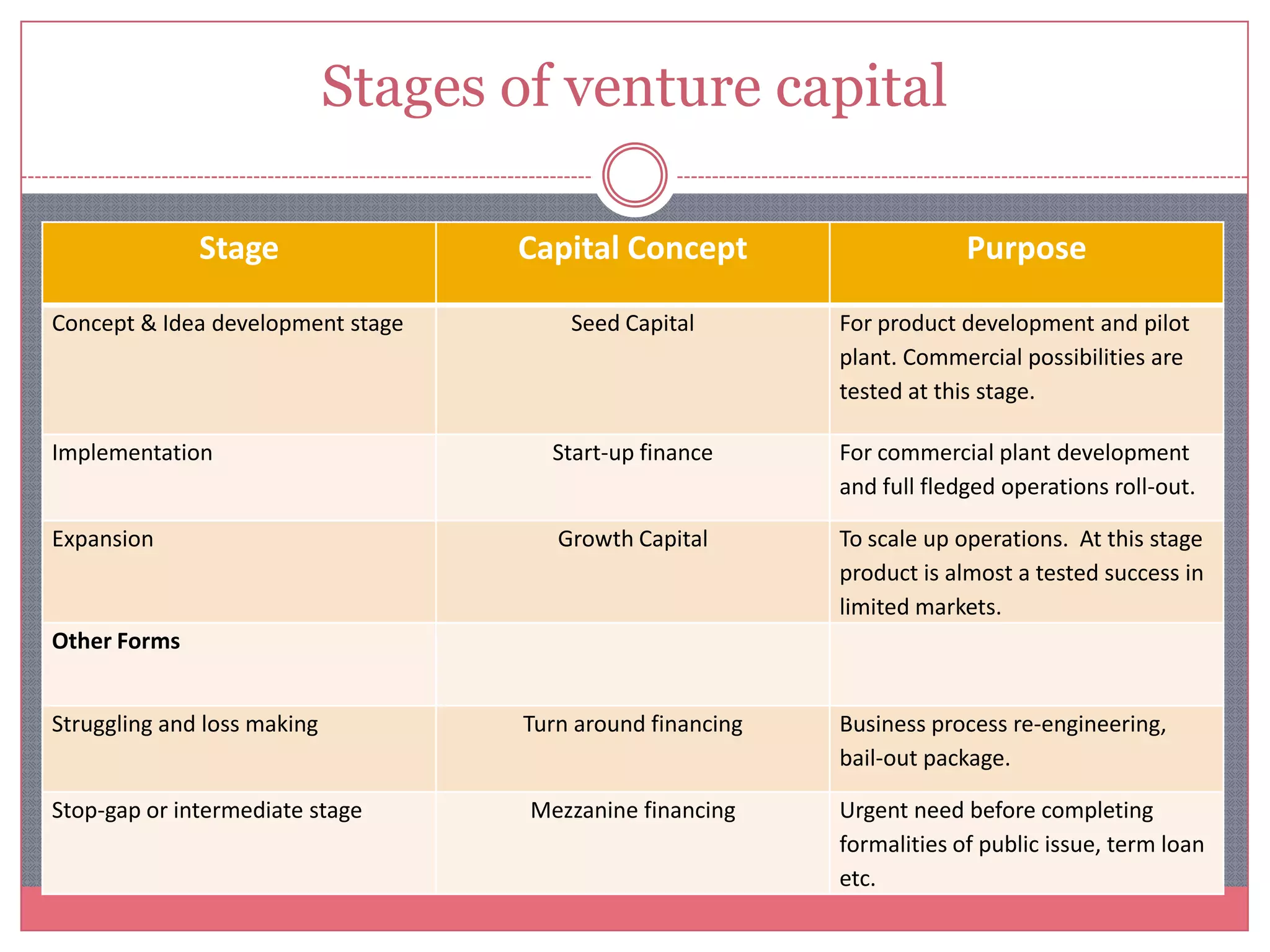 Stages of venture capital

| Stage | Capital Concept | Purpose |
|---|---|---|
| Concept & Idea development stage | Seed Capital | For product development and pilot plant. Commercial possibilities are tested at this stage. |
| Implementation | Start-up finance | For commercial plant development and full fledged operations roll-out. |
| Expansion | Growth Capital | To scale up operations. At this stage product is almost a tested success in limited markets. |
| **Other Forms** | | |
| Struggling and loss making | Turn around financing | Business process re-engineering, bail-out package. |
| Stop-gap or intermediate stage | Mezzanine financing | Urgent need before completing formalities of public issue, term loan etc. |